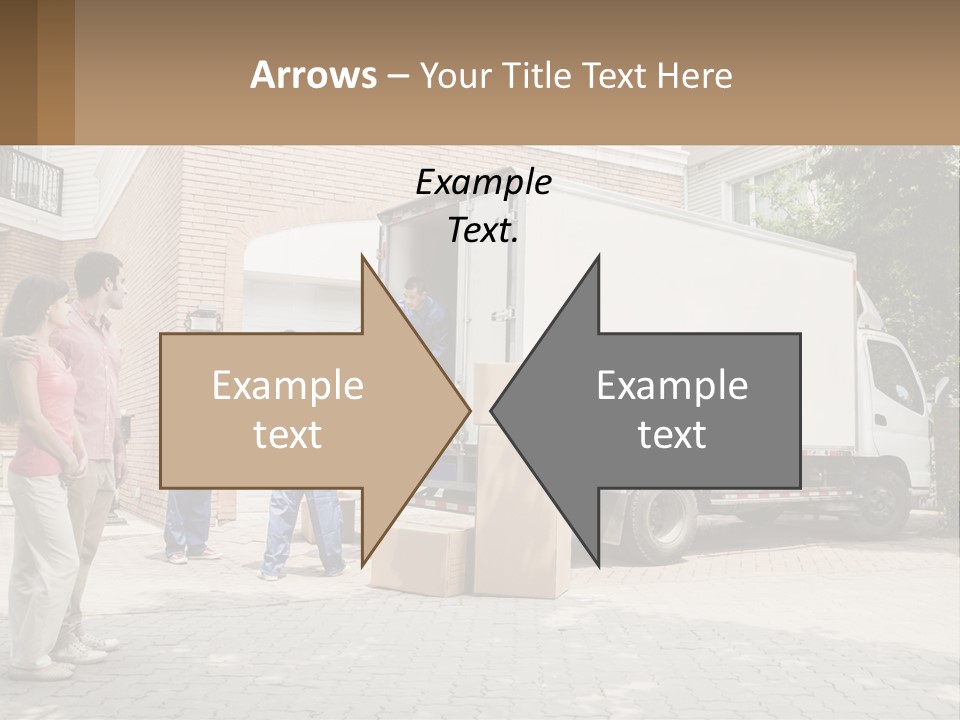 Arrows – Your Title Text Here

Example Text.

Example text

Example text